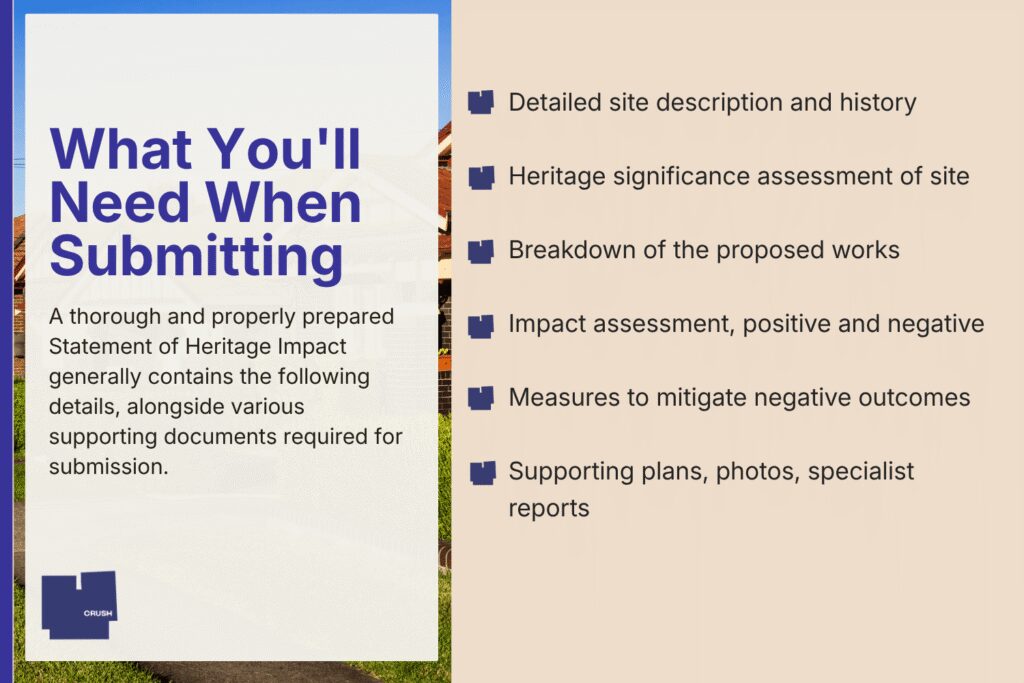 What You'll Need When Submitting

A thorough and properly prepared Statement of Heritage Impact generally contains the following details, alongside various supporting documents required for submission.

CRUSH

Detailed site description and history

Heritage significance assessment of site

Breakdown of the proposed works

Impact assessment, positive and negative

Measures to mitigate negative outcomes

Supporting plans, photos, specialist reports